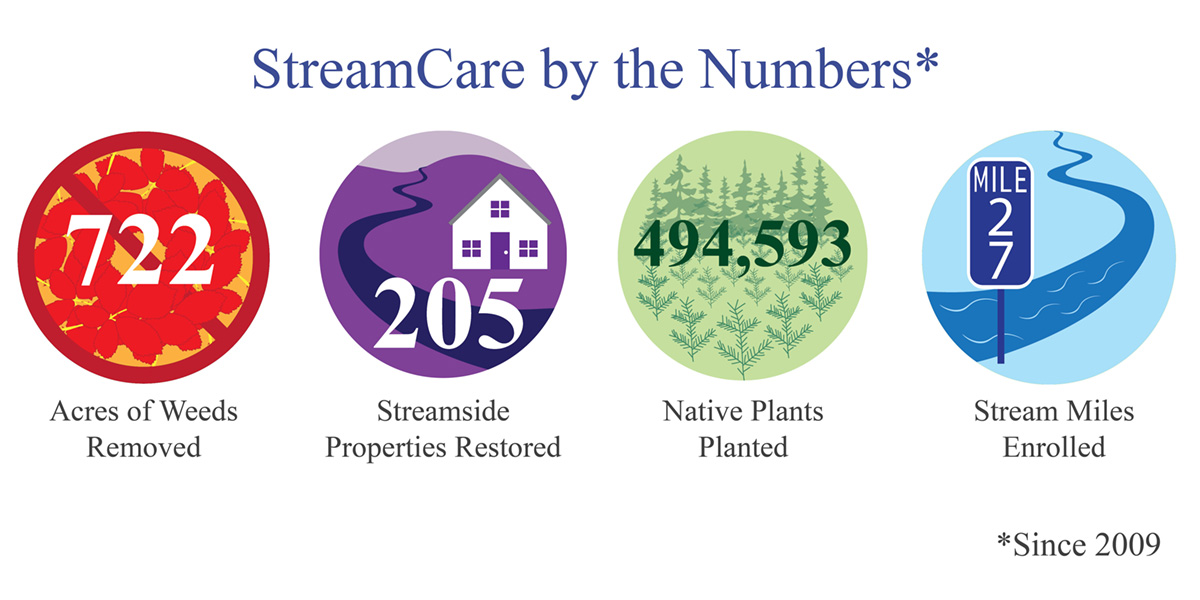 StreamCare by the Numbers*

722

Acres of Weeds Removed

205

Streamside Properties Restored

494,593

Native Plants Planted

MILE 27

Stream Miles Enrolled

*Since 2009